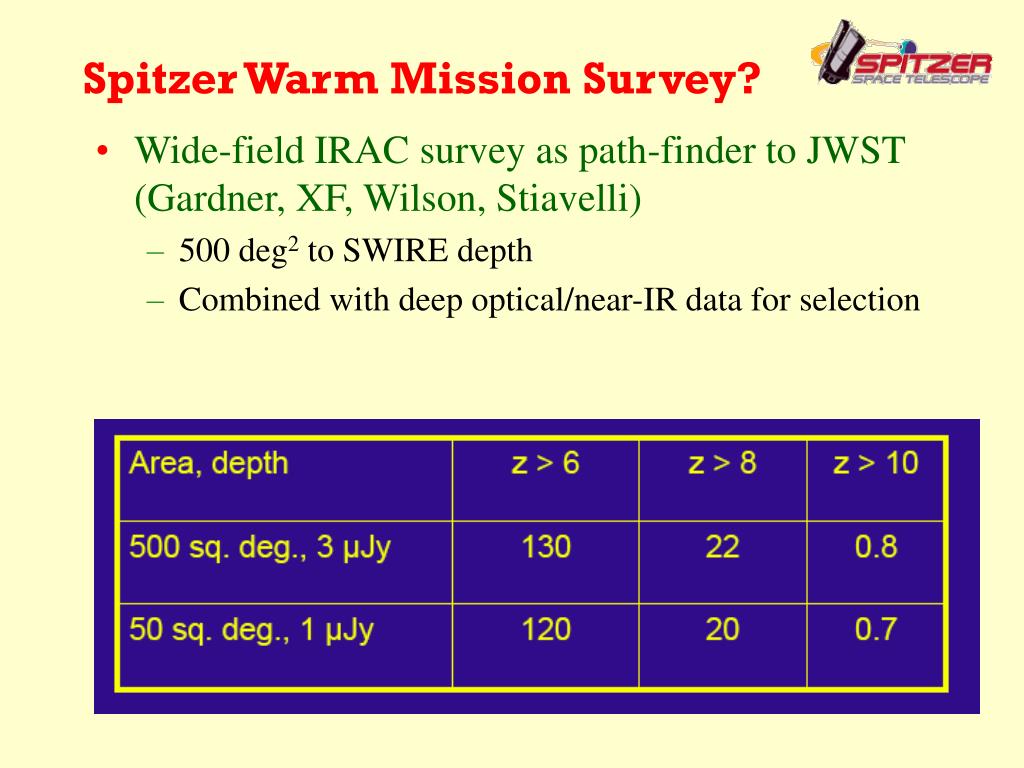 Spitzer Warm Mission Survey?

SPITZER SPACE TELESCOPE

• Wide-field IRAC survey as path-finder to JWST (Gardner, XF, Wilson, Stiavelli)
– 500 deg$^2$ to SWIRE depth
– Combined with deep optical/near-IR data for selection

| Area, depth | z > 6 | z > 8 | z > 10 |
|---|---|---|---|
| 500 sq. deg., 3 μJy | 130 | 22 | 0.8 |
| 50 sq. deg., 1 μJy | 120 | 20 | 0.7 |